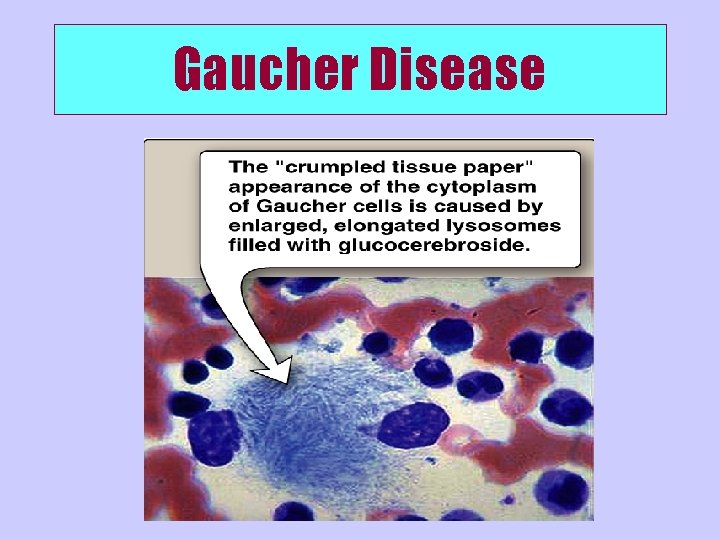 Gaucher Disease

The "crumpled tissue paper" appearance of the cytoplasm of Gaucher cells is caused by enlarged, elongated lysosomes filled with glucocerebroside.